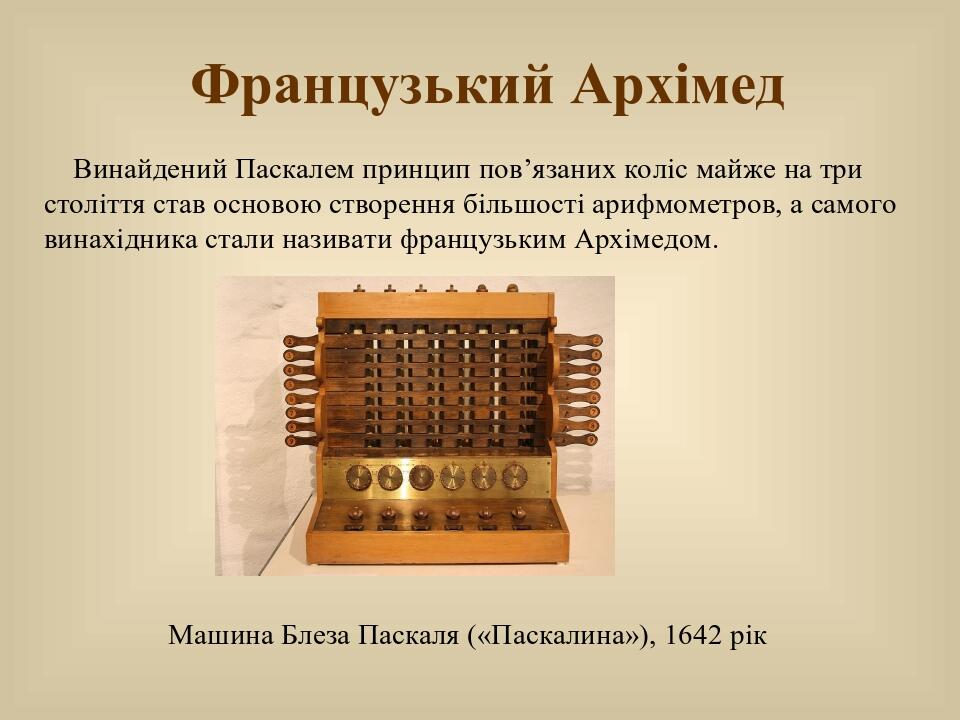 Французький Архімед

Винайдений Паскалем принцип пов’язаних коліс майже на три століття став основою створення більшості арифмометров, а самого винахідника стали називати французьким Архімедом.

Машина Блеза Паскаля («Паскалина»), 1642 рік